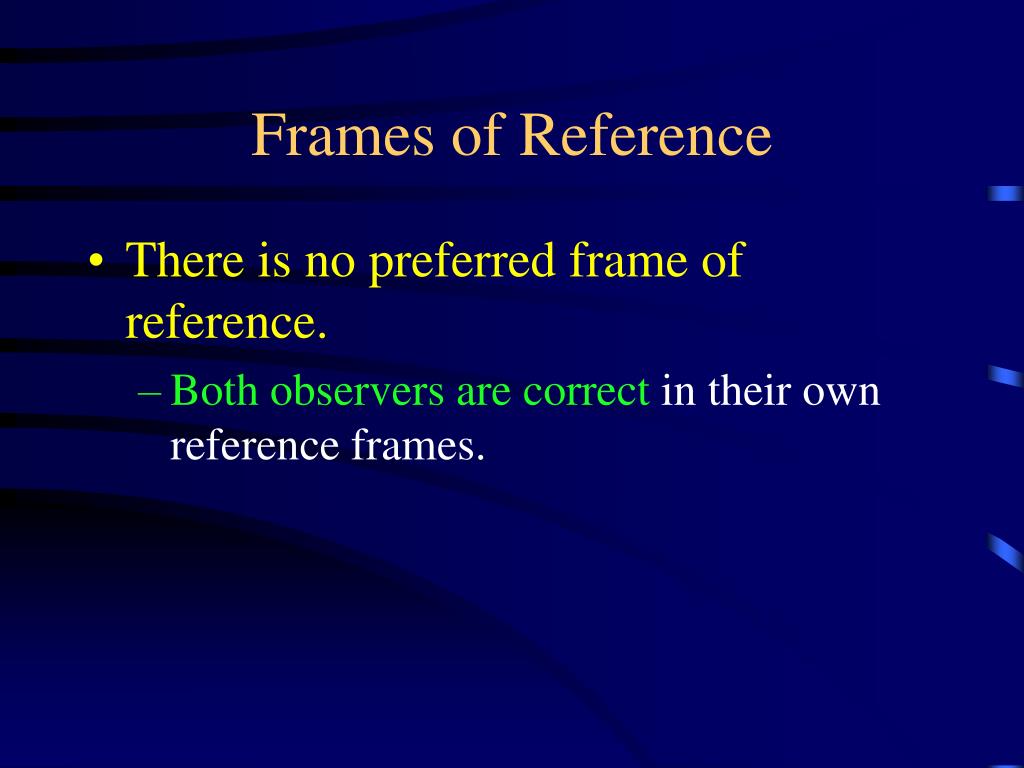 Frames of Reference

• There is no preferred frame of reference.

– Both observers are correct in their own reference frames.